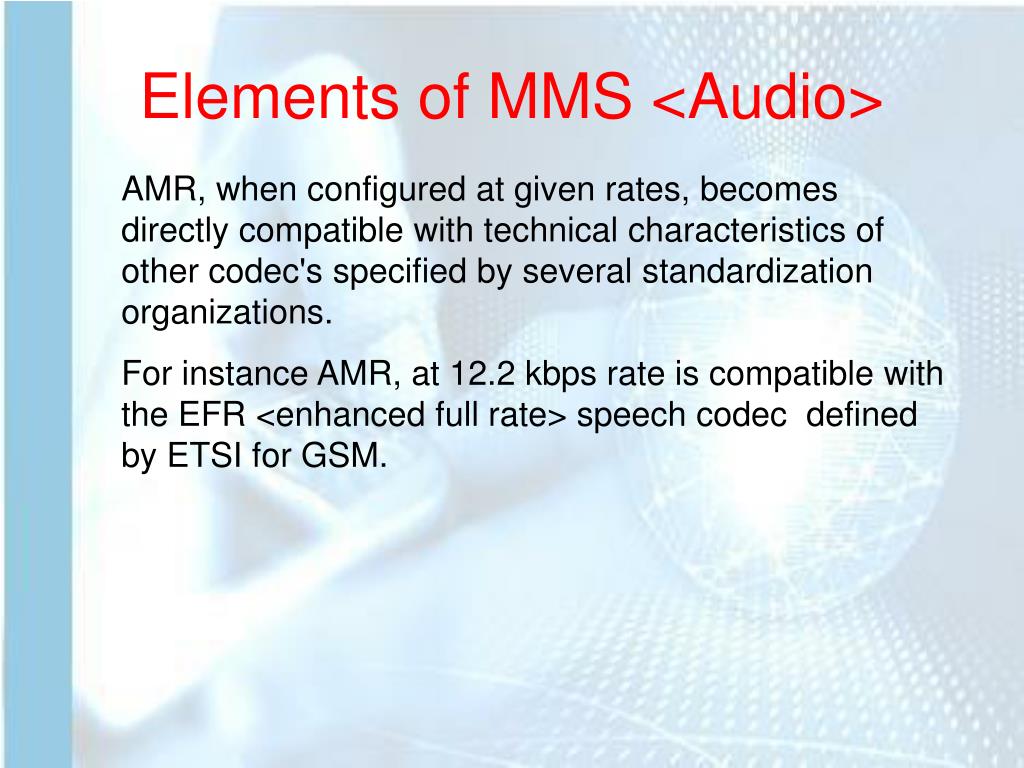 Elements of MMS <Audio>

AMR, when configured at given rates, becomes directly compatible with technical characteristics of other codec's specified by several standardization organizations.

For instance AMR, at 12.2 kbps rate is compatible with the EFR <enhanced full rate> speech codec defined by ETSI for GSM.